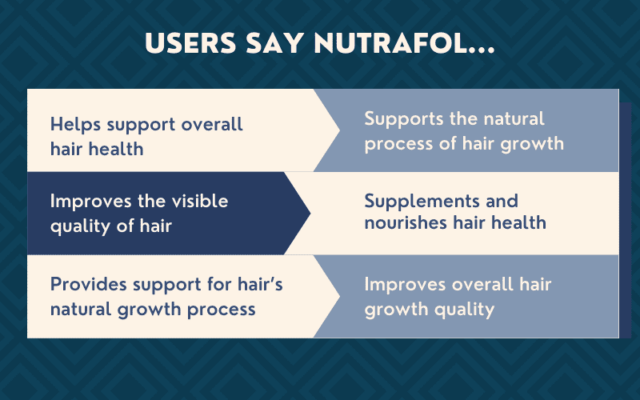 USERS SAY NUTRAFOL...

Helps support overall hair health

Supports the natural process of hair growth

Improves the visible quality of hair

Supplements and nourishes hair health

Provides support for hair's natural growth process

Improves overall hair growth quality